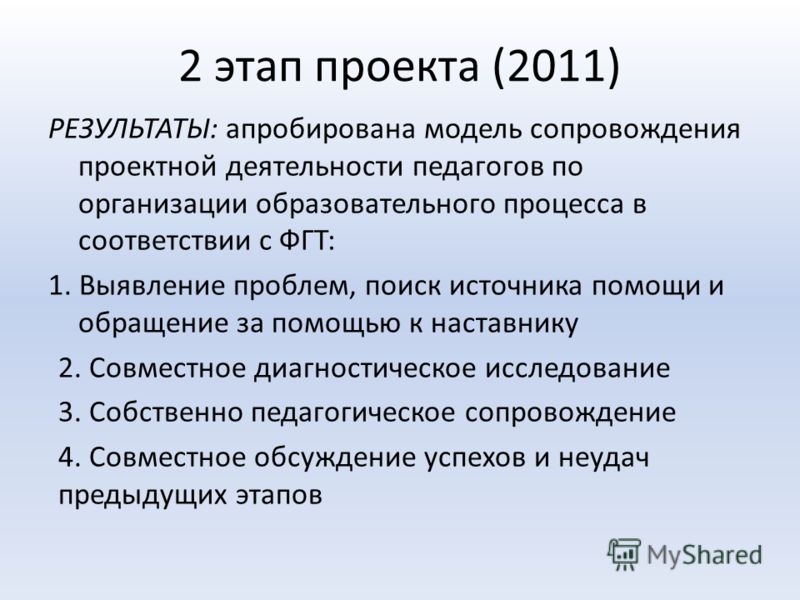 2 этап проекта (2011)

РЕЗУЛЬТАТЫ: апробирована модель сопровождения проектной деятельности педагогов по организации образовательного процесса в соответствии с ФГТ:

1. Выявление проблем, поиск источника помощи и обращение за помощью к наставнику

2. Совместное диагностическое исследование

3. Собственно педагогическое сопровождение

4. Совместное обсуждение успехов и неудач предыдущих этапов

MyShared